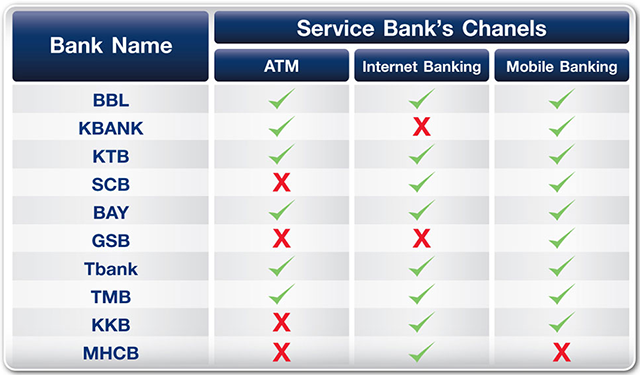 | Bank Name | Service Bank's Chanels | | |
|---|---|---|---|
| | ATM | Internet Banking | Mobile Banking |
| BBL | ✓ | ✓ | ✓ |
| KBANK | ✓ | X | ✓ |
| KTB | ✓ | ✓ | ✓ |
| SCB | X | ✓ | ✓ |
| BAY | ✓ | ✓ | ✓ |
| GSB | X | X | ✓ |
| Tbank | ✓ | ✓ | ✓ |
| TMB | ✓ | ✓ | ✓ |
| KKB | X | ✓ | ✓ |
| MHCB | X | ✓ | X |